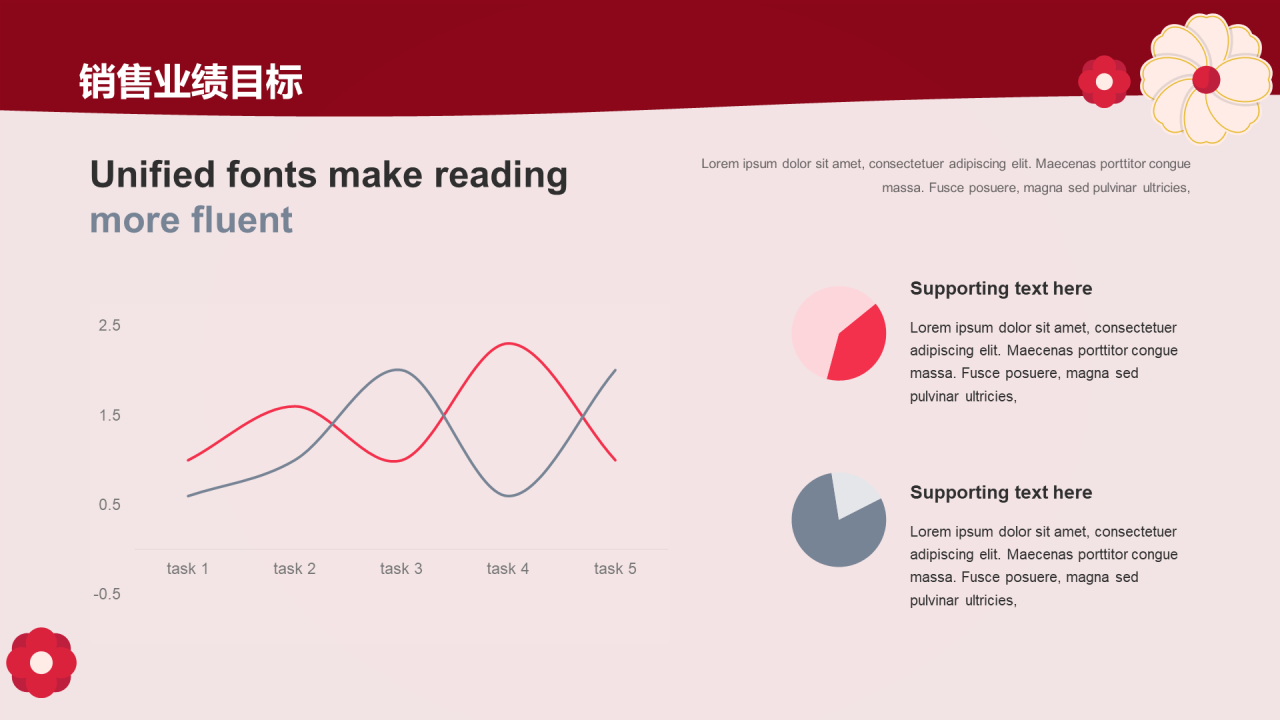 销售业绩目标

Unified fonts make reading more fluent

Lorem ipsum dolor sit amet, consectetuer adipiscing elit. Maecenas porttitor congue massa. Fusce posuere, magna sed pulvinar ultricies,

2.5
1.5
0.5
-0.5
task 1
task 2
task 3
task 4
task 5

Supporting text here

Lorem ipsum dolor sit amet, consectetuer adipiscing elit. Maecenas porttitor congue massa. Fusce posuere, magna sed pulvinar ultricies,

Supporting text here

Lorem ipsum dolor sit amet, consectetuer adipiscing elit. Maecenas porttitor congue massa. Fusce posuere, magna sed pulvinar ultricies,